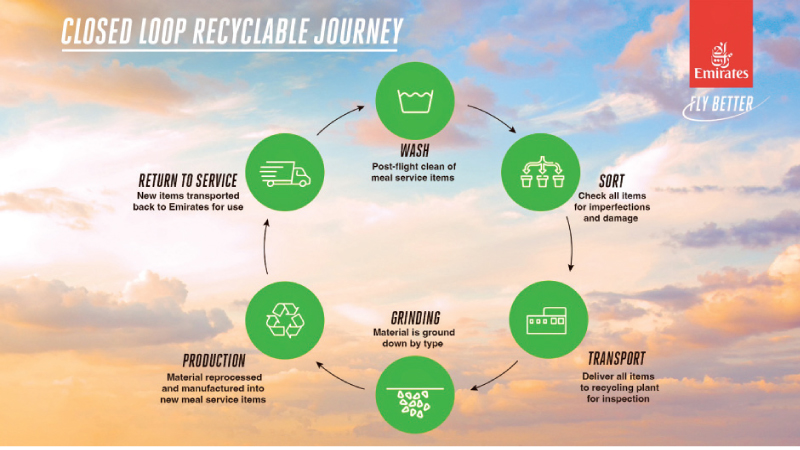 CLOSED LOOP RECYCLABLE JOURNEY

Emirates

FLY BETTER

WASH
Post-flight clean of meal service items

SORT
Check all items for imperfections and damage

TRANSPORT
Deliver all items to recycling plant for inspection

GRINDING
Material is ground down by type

PRODUCTION
Material reprocessed and manufactured into new meal service items

RETURN TO SERVICE
New items transported back to Emirates for use